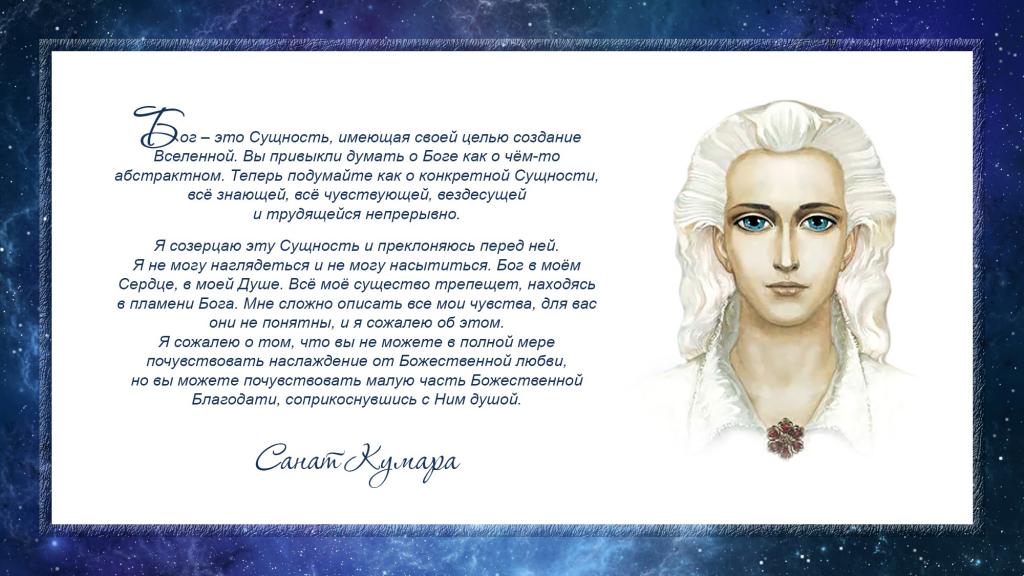 Бог – это Сущность, имеющая своей целью создание Вселенной. Вы привыкли думать о Боге как о чём-то абстрактном. Теперь подумайте как о конкретной Сущности, всё знающей, всё чувствующей, вездесущей и трудящейся непрерывно.

Я созерцаю эту Сущность и преклоняюсь перед ней. Я не могу наглядеться и не могу насытиться. Бог в моём Сердце, в моей Душе. Всё моё существо трепещет, находясь в пламени Бога. Мне сложно описать все мои чувства, для вас они не понятны, и я сожалею об этом.
Я сожалею о том, что вы не можете в полной мере почувствовать наслаждение от Божественной любви, но вы можете почувствовать малую часть Божественной Благодати, соприкоснувшись с Ним душой.

Санат Кумара